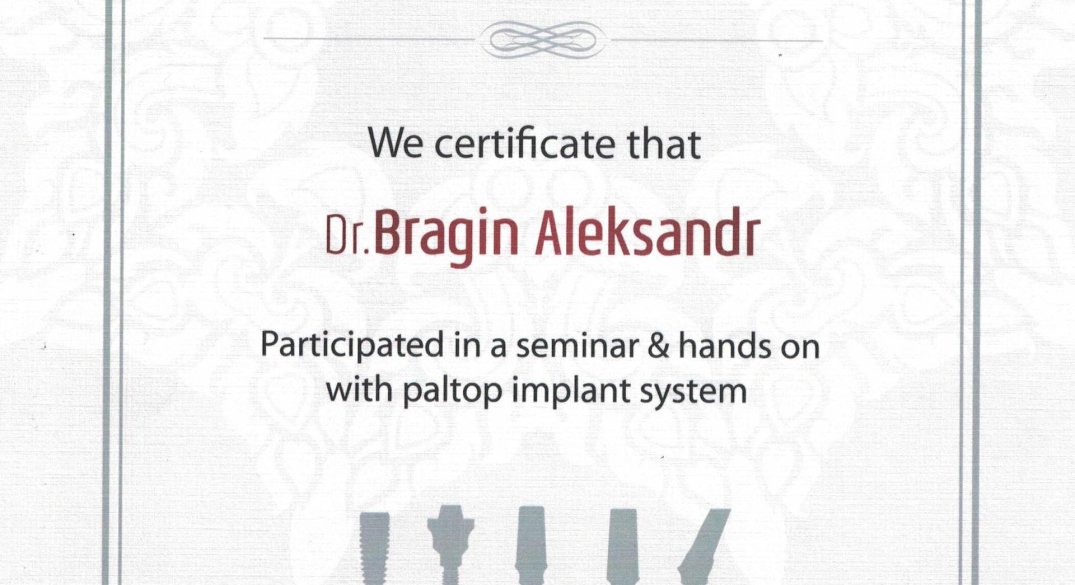 We certificate that

Dr. Bragin Aleksandr

Participated in a seminar & hands on with paltop implant system